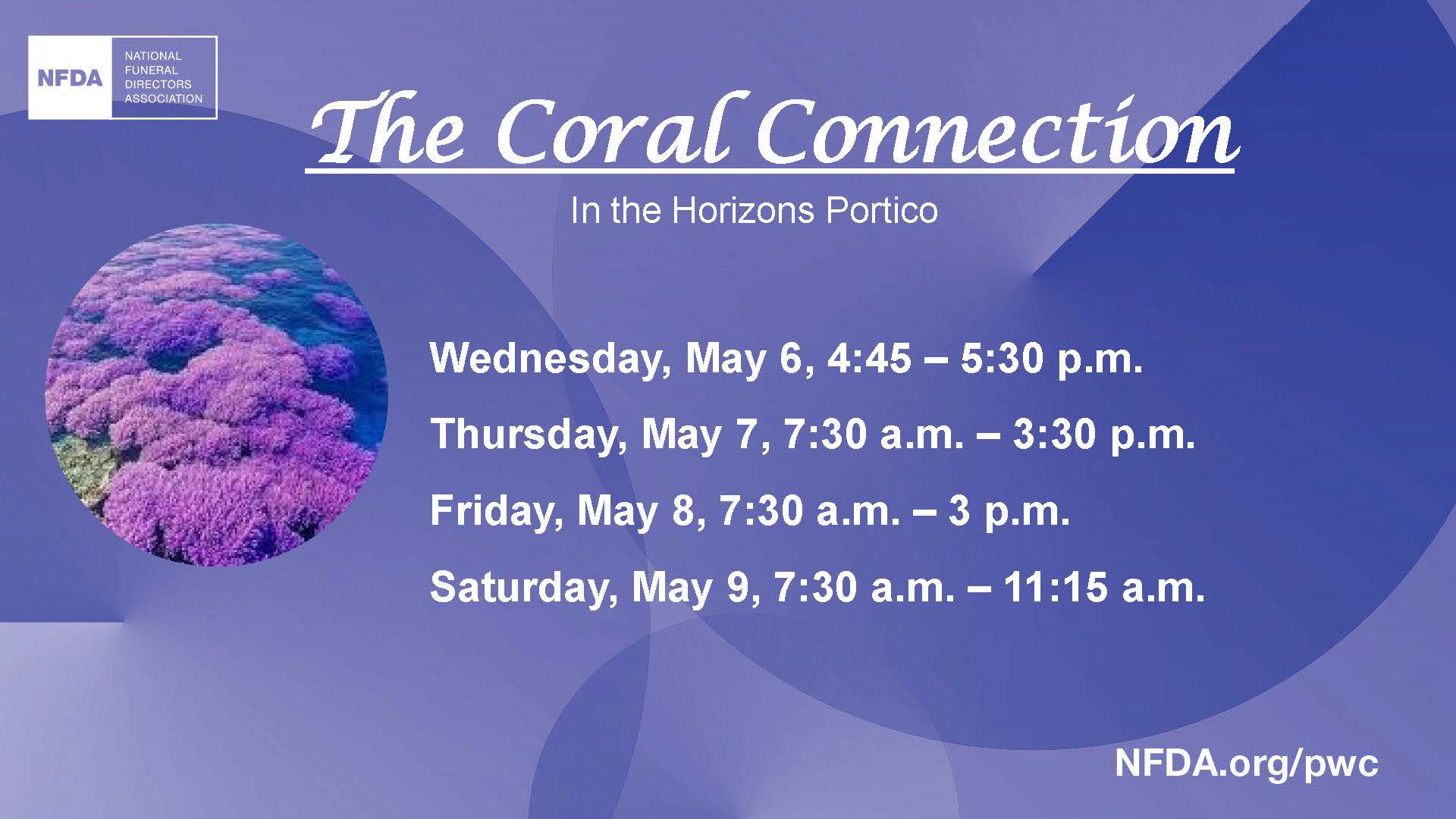 NFDA
NATIONAL FUNERAL DIRECTORS ASSOCIATION

The Coral Connection

In the Horizons Portico

Wednesday, May 6, 4:45 – 5:30 p.m.

Thursday, May 7, 7:30 a.m. – 3:30 p.m.

Friday, May 8, 7:30 a.m. – 3 p.m.

Saturday, May 9, 7:30 a.m. – 11:15 a.m.

NFDA.org/pwc